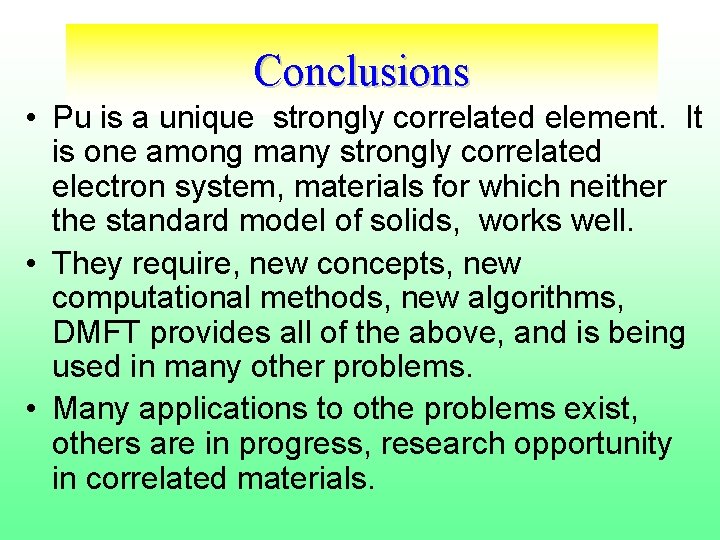 Conclusions

• Pu is a unique strongly correlated element. It is one among many strongly correlated electron system, materials for which neither the standard model of solids, works well.

• They require, new concepts, new computational methods, new algorithms, DMFT provides all of the above, and is being used in many other problems.

• Many applications to othe problems exist, others are in progress, research opportunity in correlated materials.